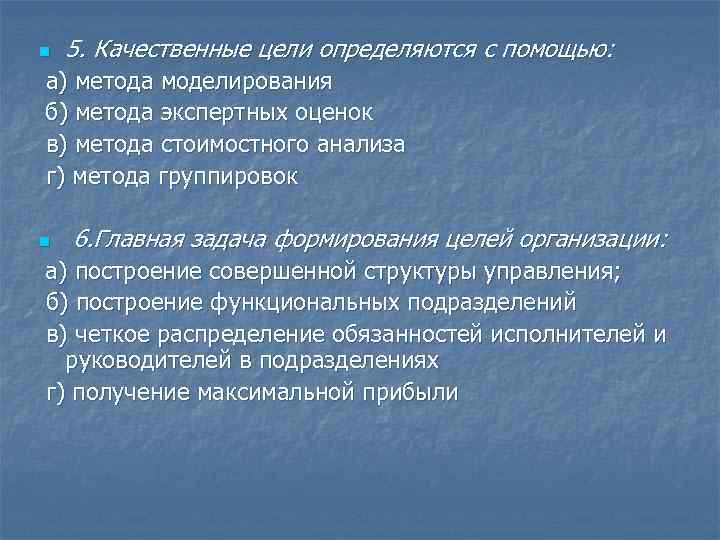 5. Качественные цели определяются с помощью:
а) метода моделирования
б) метода экспертных оценок
в) метода стоимостного анализа
г) метода группировок

6.Главная задача формирования целей организации:
а) построение совершенной структуры управления;
б) построение функциональных подразделений
в) четкое распределение обязанностей исполнителей и руководителей в подразделениях
г) получение максимальной прибыли